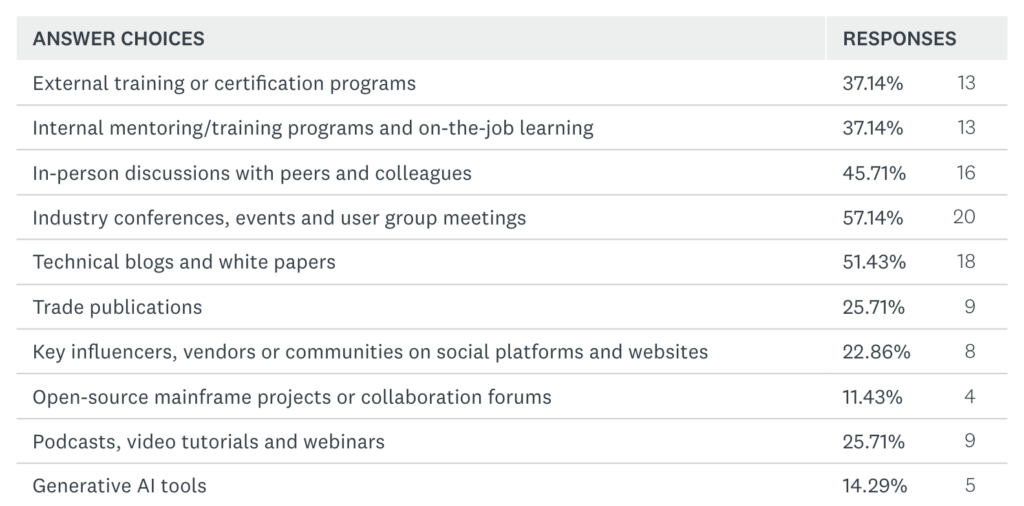 | ANSWER CHOICES | RESPONSES | |
|---|---|---|
| External training or certification programs | 37.14% | 13 |
| Internal mentoring/training programs and on-the-job learning | 37.14% | 13 |
| In-person discussions with peers and colleagues | 45.71% | 16 |
| Industry conferences, events and user group meetings | 57.14% | 20 |
| Technical blogs and white papers | 51.43% | 18 |
| Trade publications | 25.71% | 9 |
| Key influencers, vendors or communities on social platforms and websites | 22.86% | 8 |
| Open-source mainframe projects or collaboration forums | 11.43% | 4 |
| Podcasts, video tutorials and webinars | 25.71% | 9 |
| Generative AI tools | 14.29% | 5 |